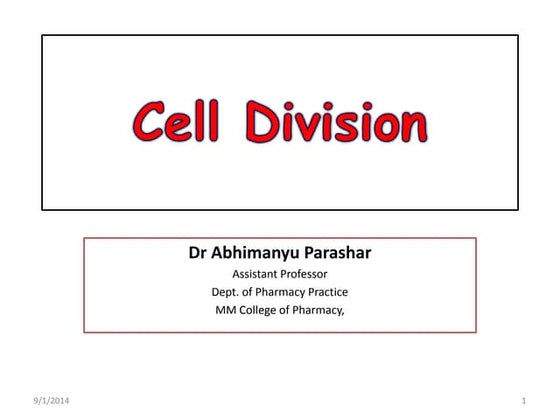 Cell Division

Dr Abhimanyu Parashar
Assistant Professor
Dept. of Pharmacy Practice
MM College of Pharmacy,

9/1/2014

1